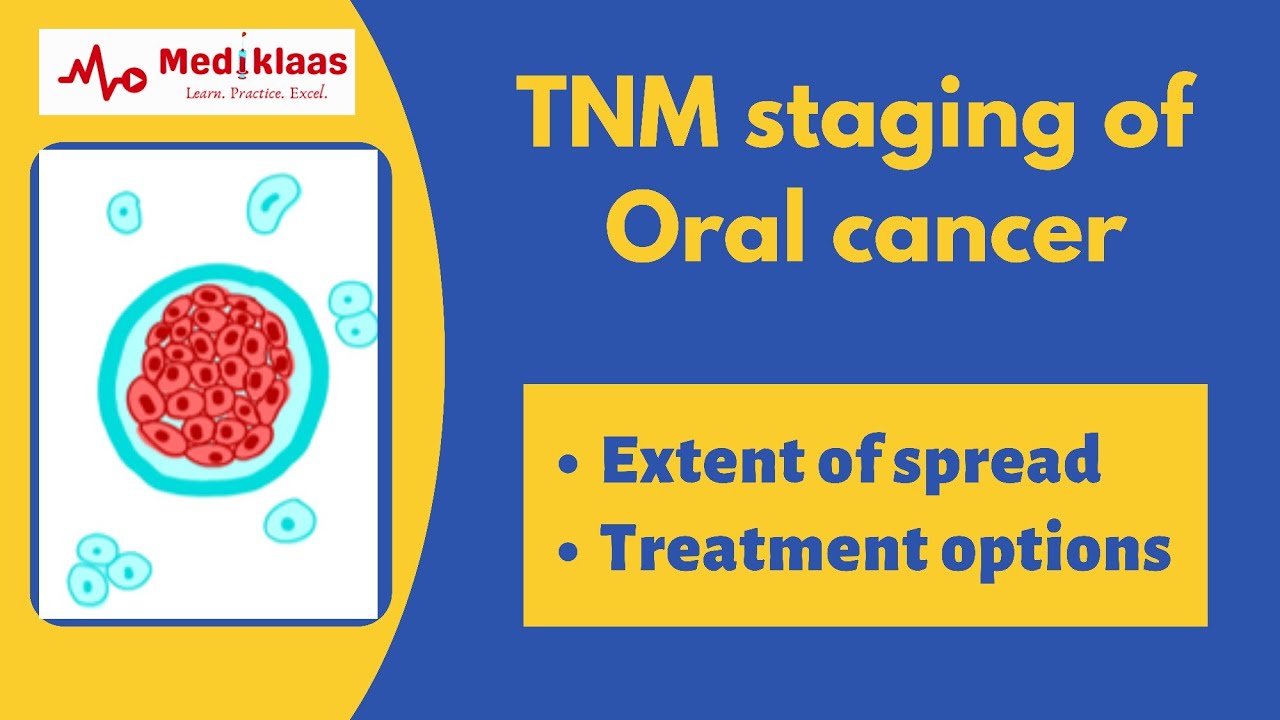 Mediklaas
Learn. Practice. Excel.

TNM staging of Oral cancer

• Extent of spread
• Treatment options